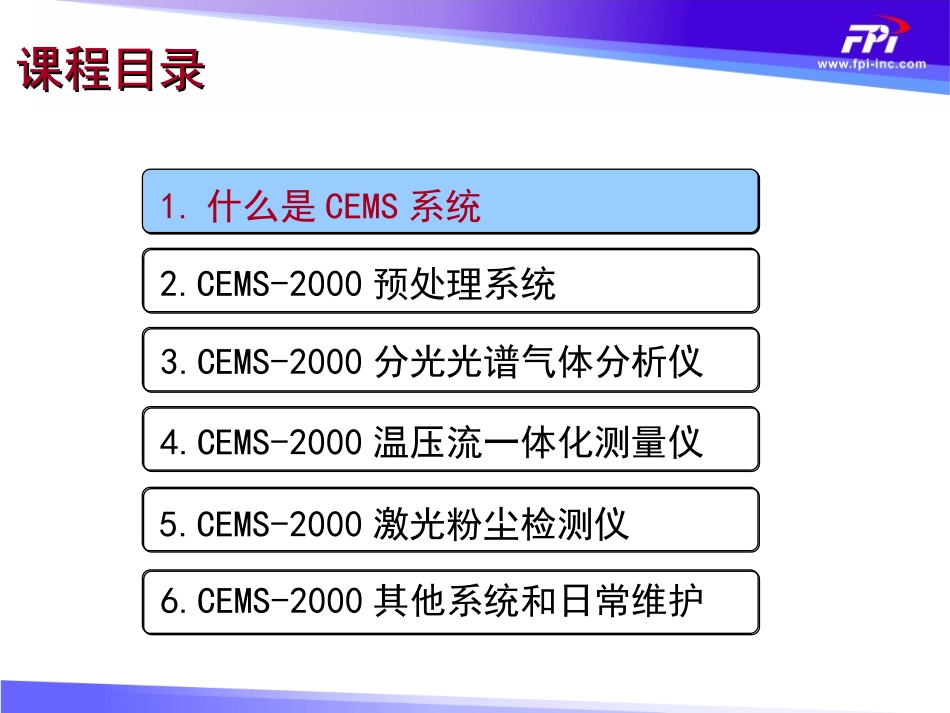 课程目录

FPI
www.fpi-inc.com

1. 什么是 CEMS 系统

2. CEMS-2000 预处理系统

3. CEMS-2000 分光光谱气体分析仪

4. CEMS-2000 温压流一体化测量仪

5. CEMS-2000 激光粉尘检测仪

6. CEMS-2000 其他系统和日常维护